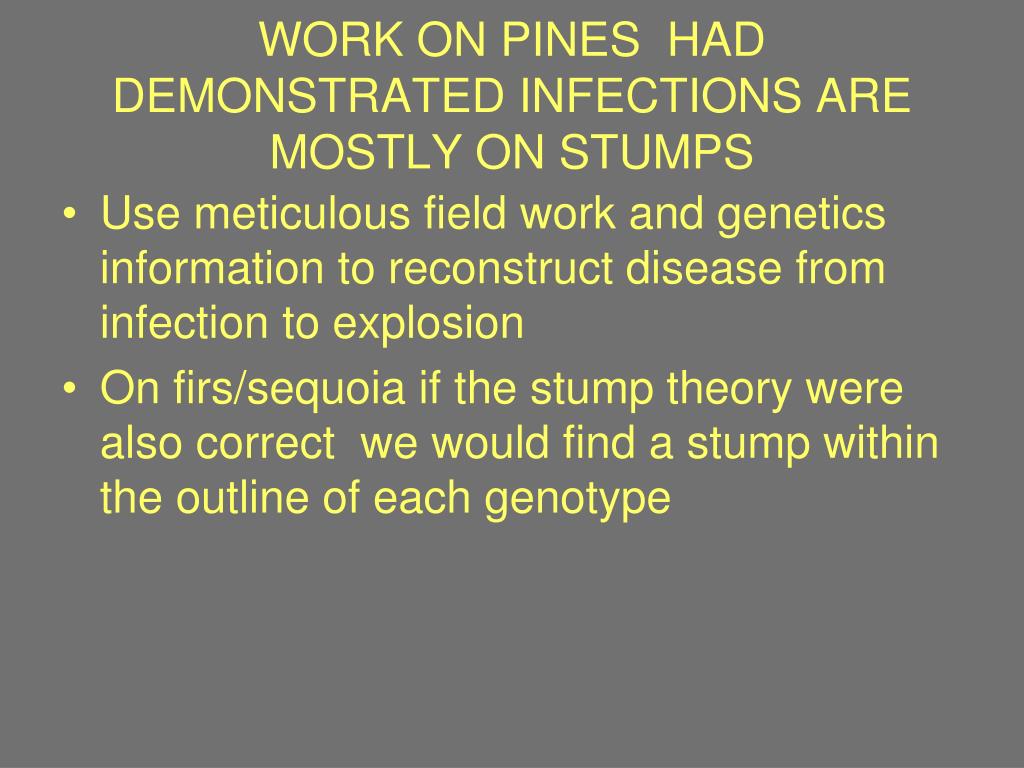 WORK ON PINES HAD DEMONSTRATED INFECTIONS ARE MOSTLY ON STUMPS

• Use meticulous field work and genetics information to reconstruct disease from infection to explosion
• On firs/sequoia if the stump theory were also correct we would find a stump within the outline of each genotype